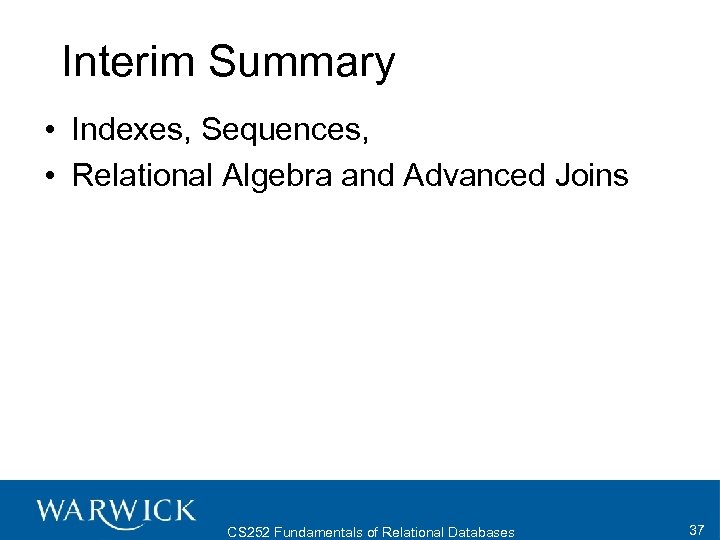 Interim Summary

• Indexes, Sequences,
• Relational Algebra and Advanced Joins

WARWICK

CS252 Fundamentals of Relational Databases

37